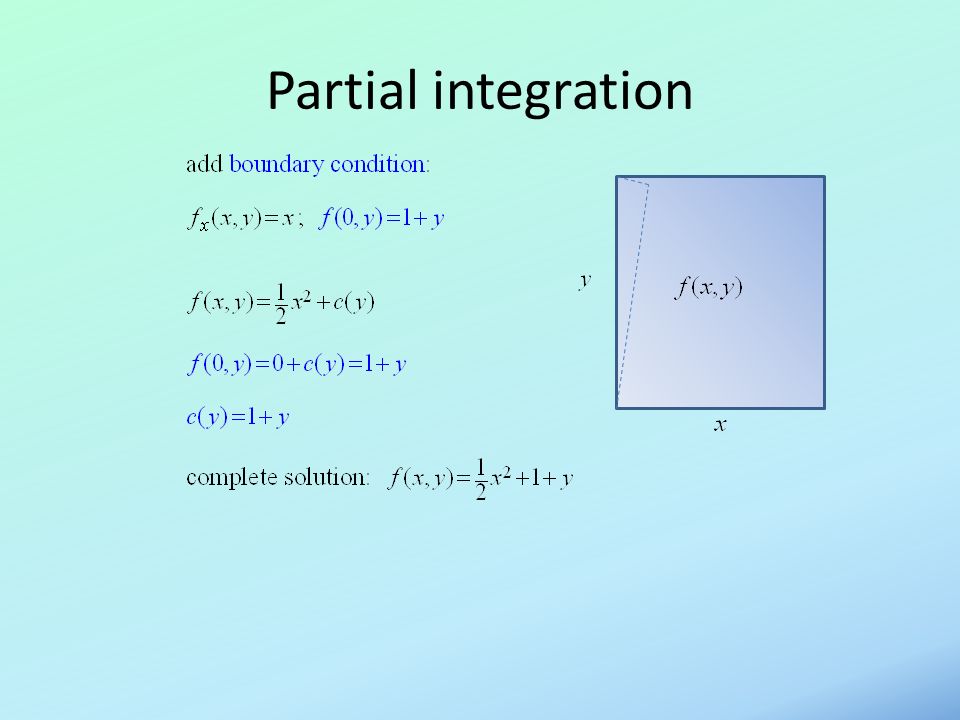 Partial integration

add boundary condition:

$f_x(x,y)=x$; $f(0,y)=1+y$

$f(x,y)=\frac{1}{2}x^2+c(y)$

$f(0,y)=0+c(y)=1+y$

$c(y)=1+y$

complete solution: $f(x,y)=\frac{1}{2}x^2+1+y$

$y$

$f(x,y)$

$x$